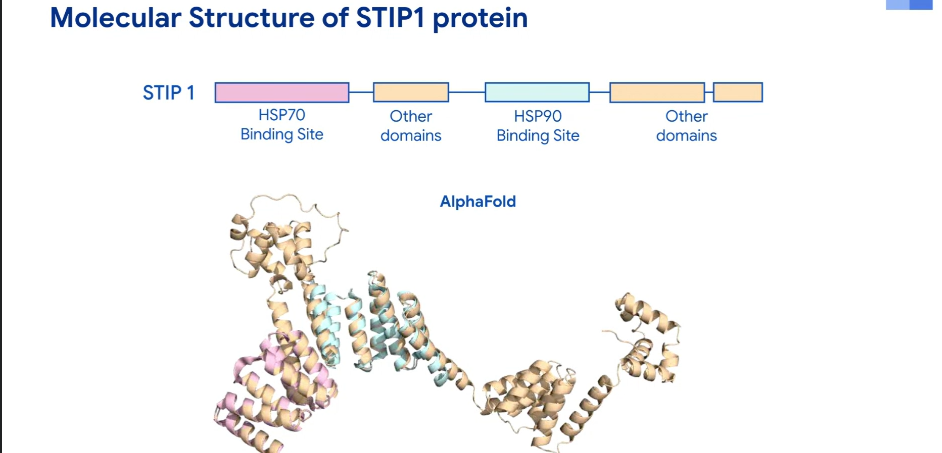 Molecular Structure of STIP1 protein

STIP 1

HSP70 Binding Site

Other domains

HSP90 Binding Site

Other domains

AlphaFold